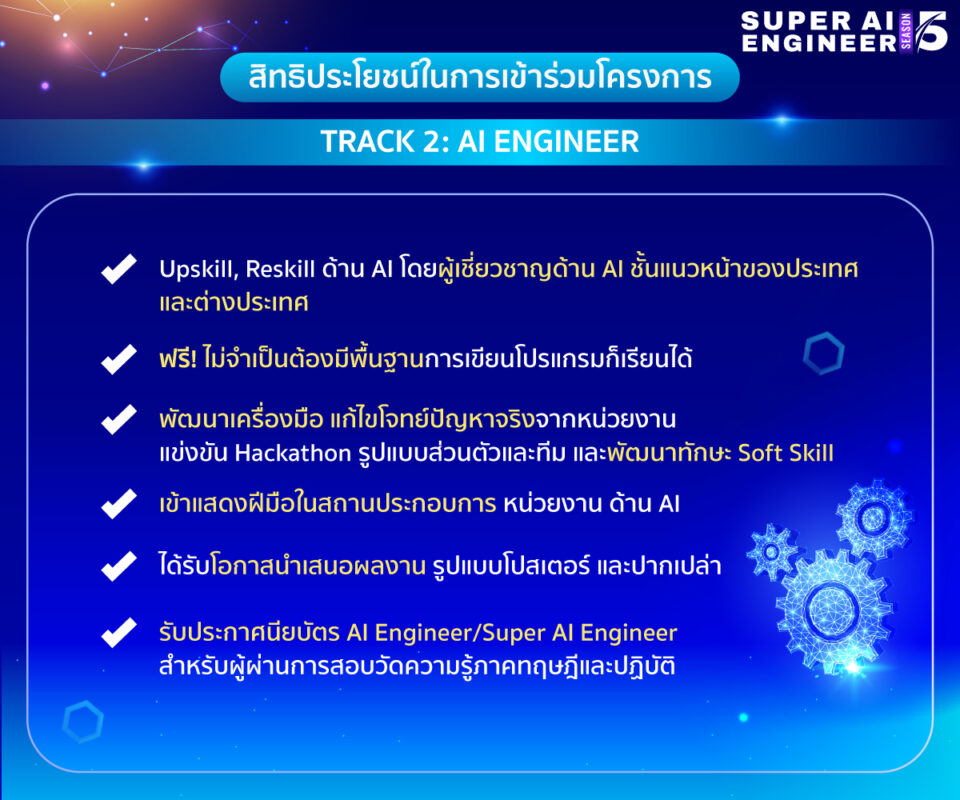 SUPER AI ENGINEER SEASON 5

สิทธิประโยชน์ในการเข้าร่วมโครงการ

TRACK 2: AI ENGINEER

Upskill, Reskill ด้าน AI โดยผู้เชี่ยวชาญด้าน AI ชั้นแนวหน้าของประเทศและต่างประเทศ

ฟรี! ไม่จำเป็นต้องมีพื้นฐานการเขียนโปรแกรมก็เรียนได้

พัฒนาเครื่องมือ แก้ไขโจทย์ปัญหาจริงจากหน่วยงาน แข่งขัน Hackathon รูปแบบส่วนตัวและทีม และพัฒนาทักษะ Soft Skill

เข้าแสดงฝีมือในสถานประกอบการ หน่วยงาน ด้าน AI

ได้รับโอกาสนำเสนอผลงาน รูปแบบโปสเตอร์ และปากเปล่า

รับประกาศนียบัตร AI Engineer/Super AI Engineer สำหรับผู้ผ่านการสอบวัดความรู้ภาคทฤษฎีและปฏิบัติ